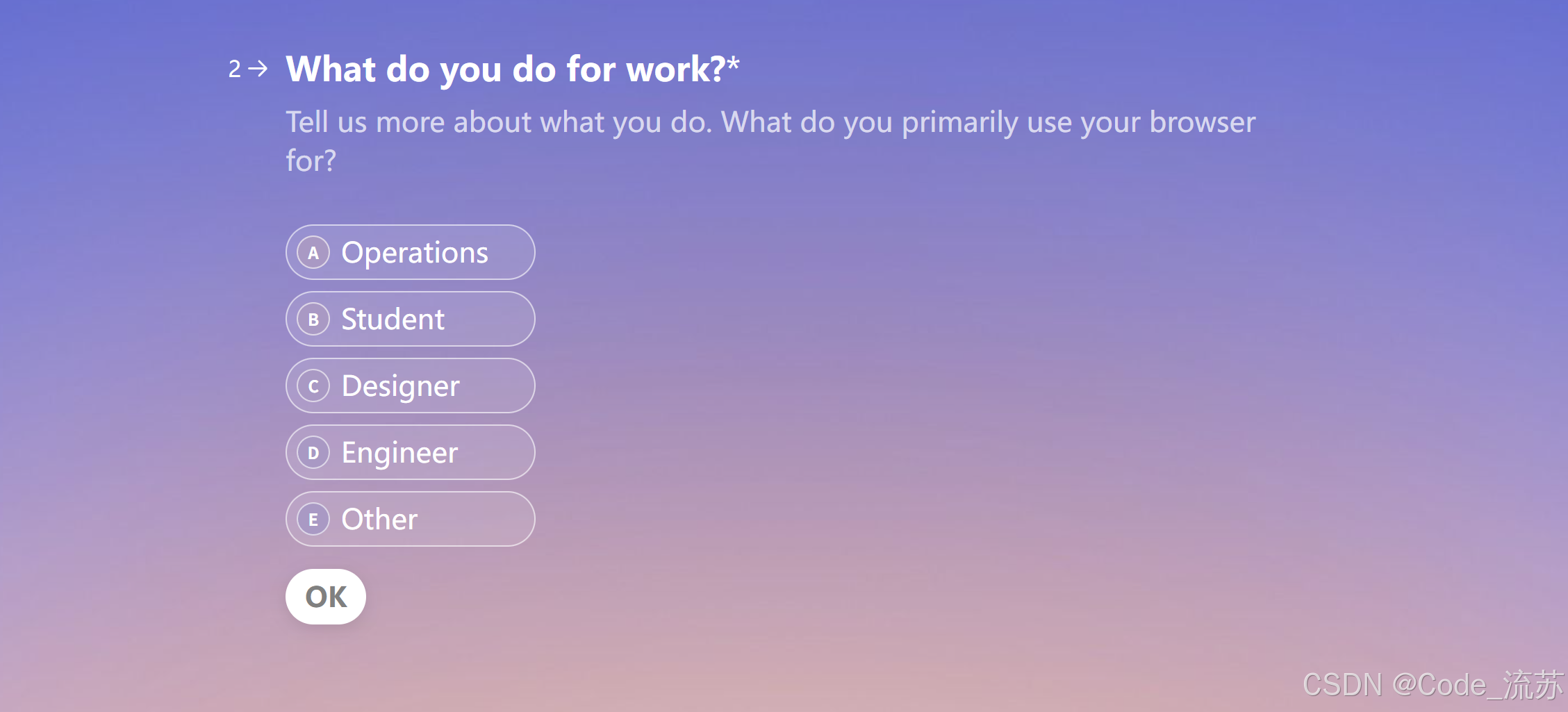 2 → What do you do for work?*

Tell us more about what you do. What do you primarily use your browser for?

A Operations

B Student

C Designer

D Engineer

E Other

OK

CSDN @Code_流苏